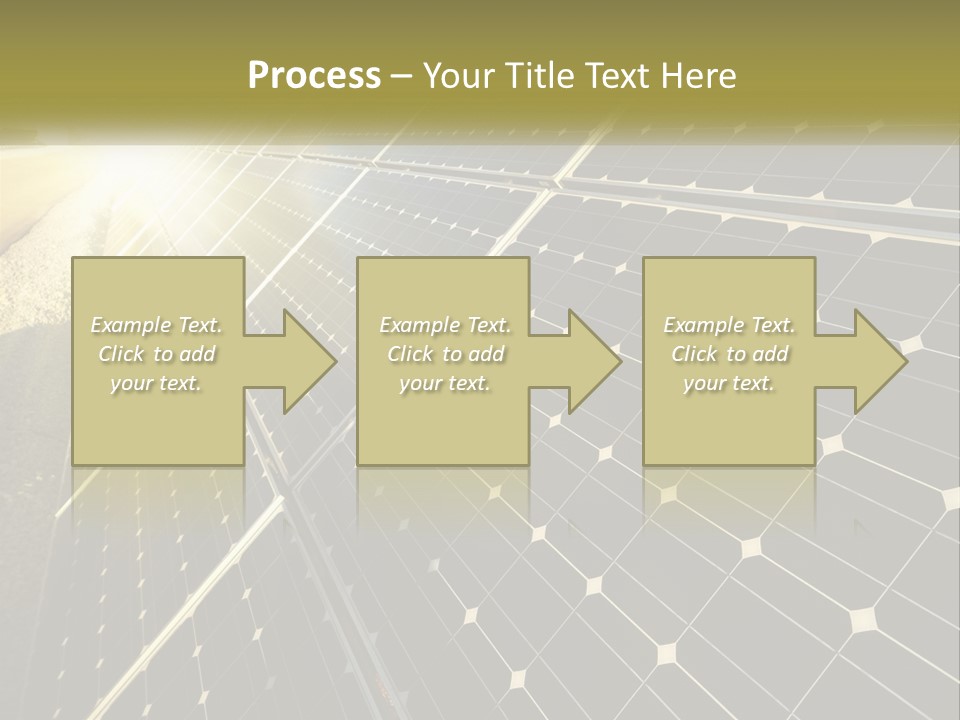 Process – Your Title Text Here

Example Text. Click to add your text.

Example Text. Click to add your text.

Example Text. Click to add your text.